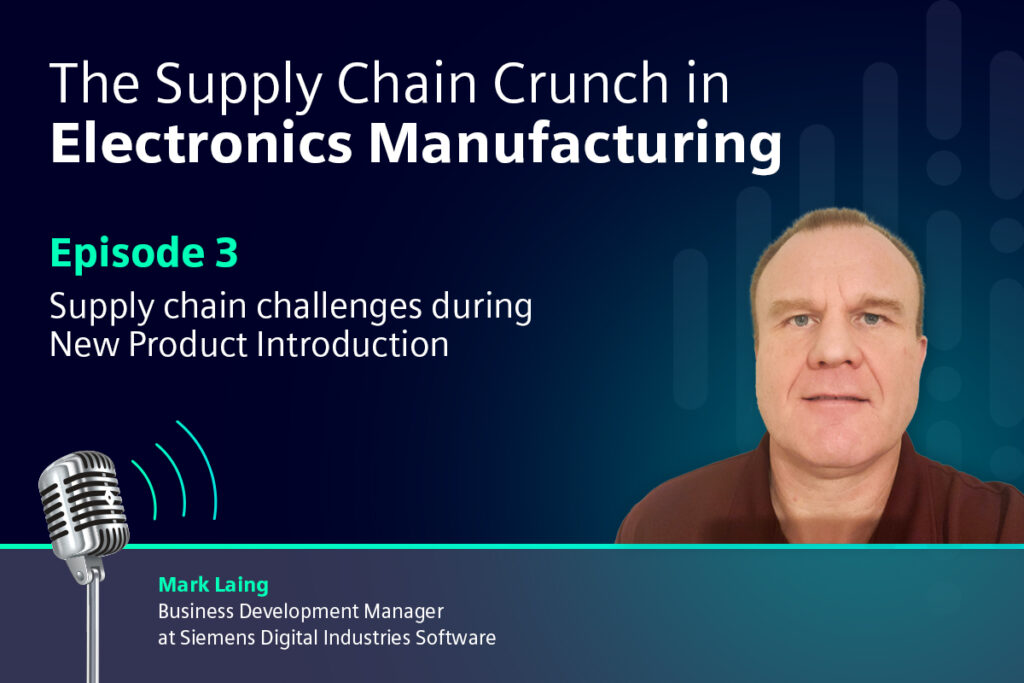 The Supply Chain Crunch in
Electronics Manufacturing

Episode 3

Supply chain challenges during New Product Introduction

Mark Laing
Business Development Manager at Siemens Digital Industries Software